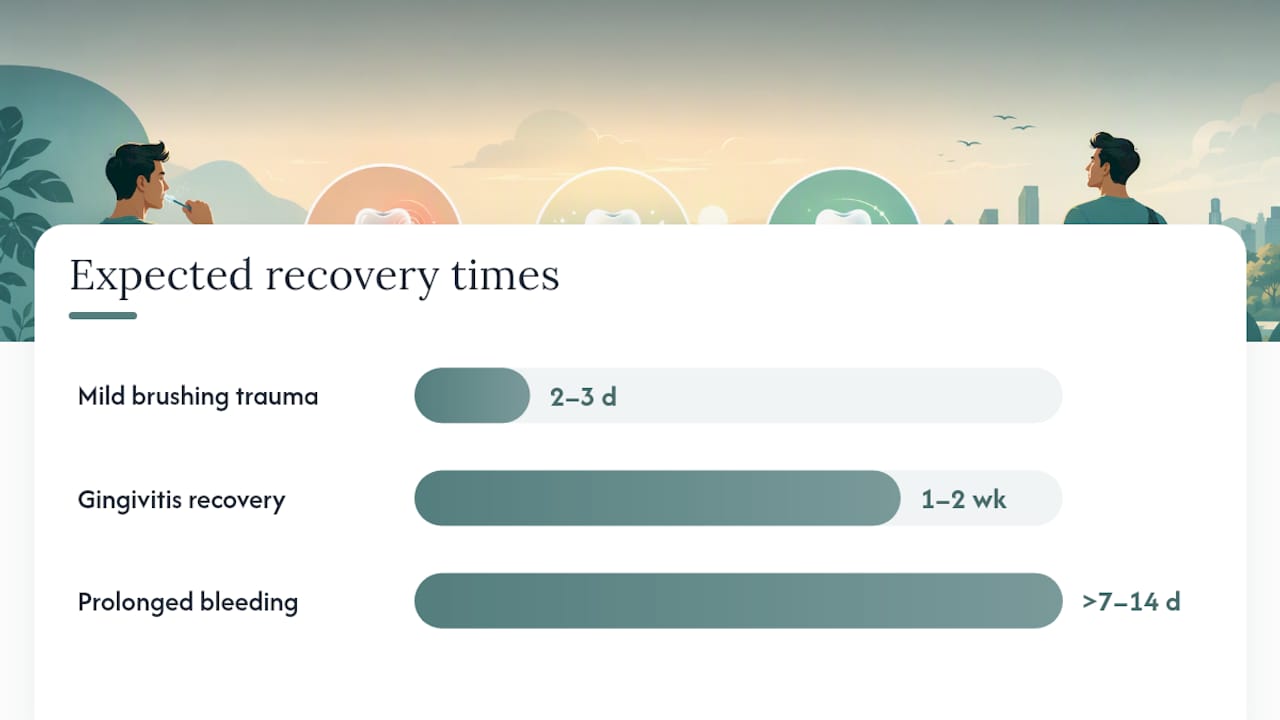 Expected recovery times

Mild brushing trauma 2–3 d

Gingivitis recovery 1–2 wk

Prolonged bleeding >7–14 d